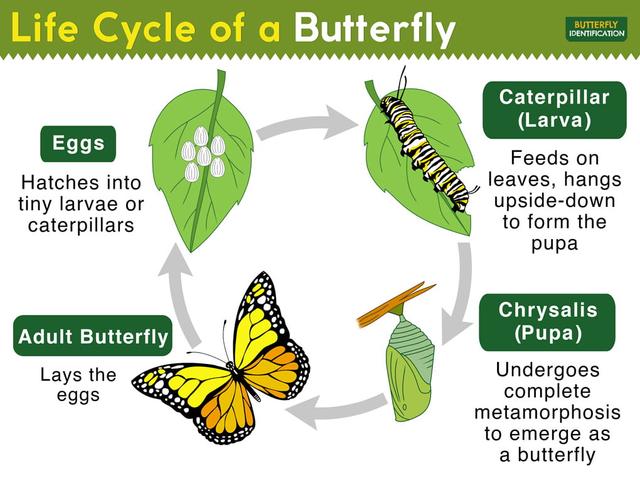 Life Cycle of a Butterfly

BUTTERFLY IDENTIFICATION

Eggs

Hatches into tiny larvae or caterpillars

Caterpillar (Larva)

Feeds on leaves, hangs upside-down to form the pupa

Chrysalis (Pupa)

Undergoes complete metamorphosis to emerge as a butterfly

Adult Butterfly

Lays the eggs